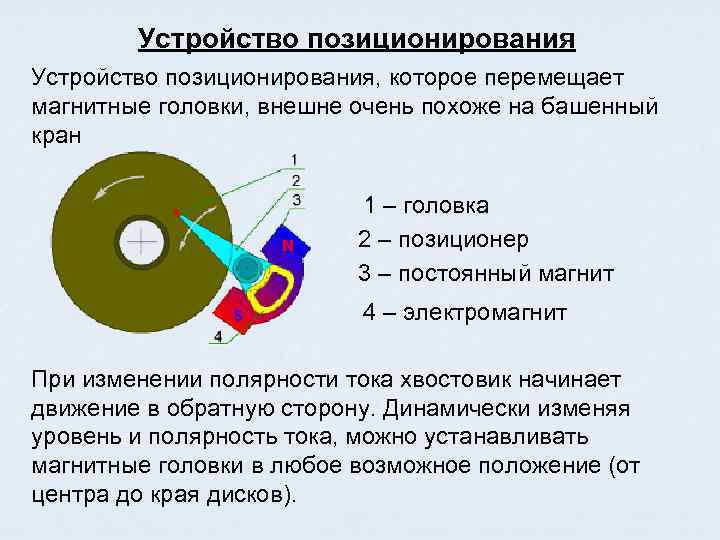 Устройство позиционирования

Устройство позиционирования, которое перемещает магнитные головки, внешне очень похоже на башенный кран

1
2
3
N
S
4

1 – головка
2 – позиционер
3 – постоянный магнит
4 – электромагнит

При изменении полярности тока хвостовик начинает движение в обратную сторону. Динамически изменяя уровень и полярность тока, можно устанавливать магнитные головки в любое возможное положение (от центра до края дисков).